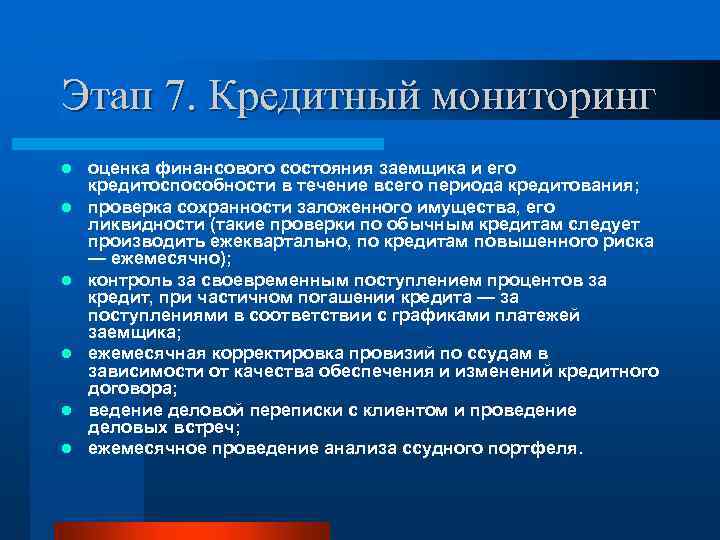 Этап 7. Кредитный мониторинг

- оценка финансового состояния заемщика и его кредитоспособности в течение всего периода кредитования;
- проверка сохранности заложенного имущества, его ликвидности (такие проверки по обычным кредитам следует производить ежеквартально, по кредитам повышенного риска — ежемесячно);
- контроль за своевременным поступлением процентов за кредит, при частичном погашении кредита — за поступлениями в соответствии с графиками платежей заемщика;
- ежемесячная корректировка провизий по ссудам в зависимости от качества обеспечения и изменений кредитного договора;
- ведение деловой переписки с клиентом и проведение деловых встреч;
- ежемесячное проведение анализа ссудного портфеля.